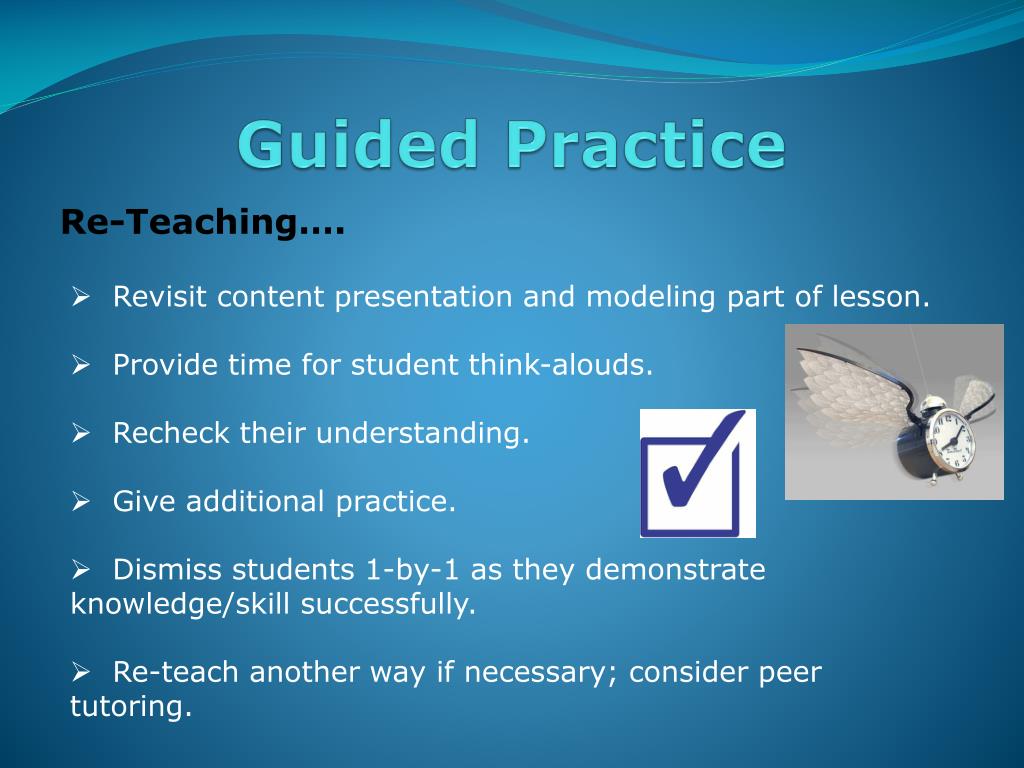 Guided Practice

Re-Teaching….

➢ Revisit content presentation and modeling part of lesson.

➢ Provide time for student think-alouds.

➢ Recheck their understanding.

➢ Give additional practice.

➢ Dismiss students 1-by-1 as they demonstrate knowledge/skill successfully.

➢ Re-teach another way if necessary; consider peer tutoring.